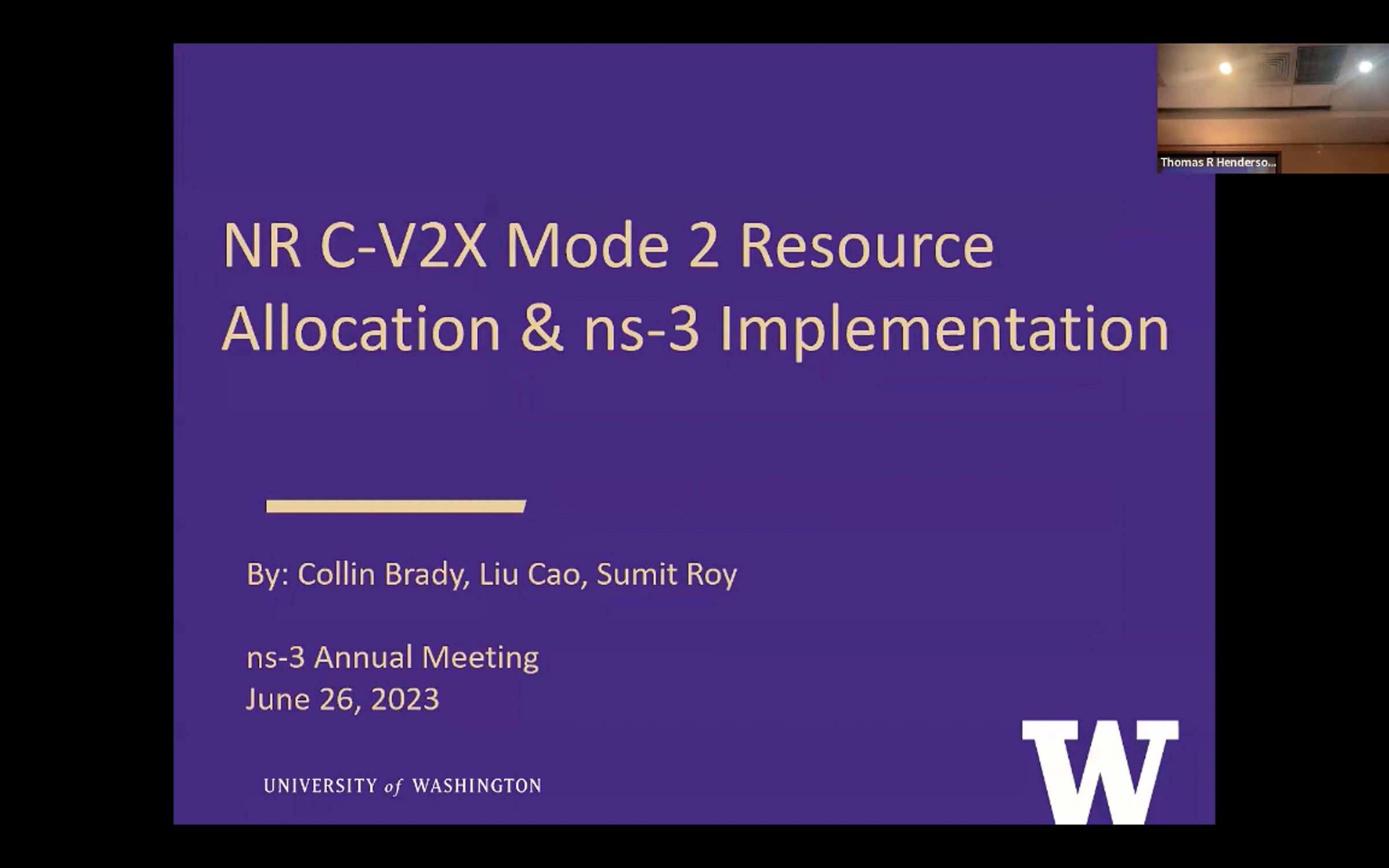 Thomas R Henderso...

NR C-V2X Mode 2 Resource Allocation & ns-3 Implementation

By: Collin Brady, Liu Cao, Sumit Roy

ns-3 Annual Meeting
June 26, 2023

UNIVERSITY of WASHINGTON

W